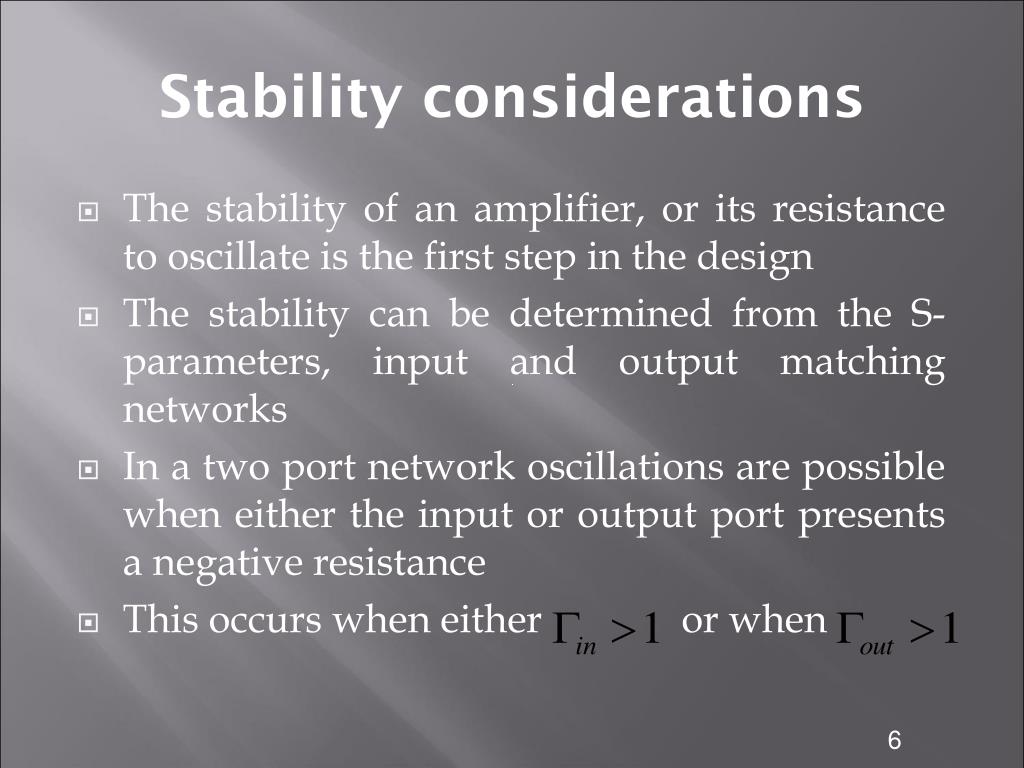 Stability considerations

The stability of an amplifier, or its resistance to oscillate is the first step in the design

The stability can be determined from the S-parameters, input and output matching networks

In a two port network oscillations are possible when either the input or output port presents a negative resistance

This occurs when either $\Gamma_{in} > 1$ or when $\Gamma_{out} > 1$

6